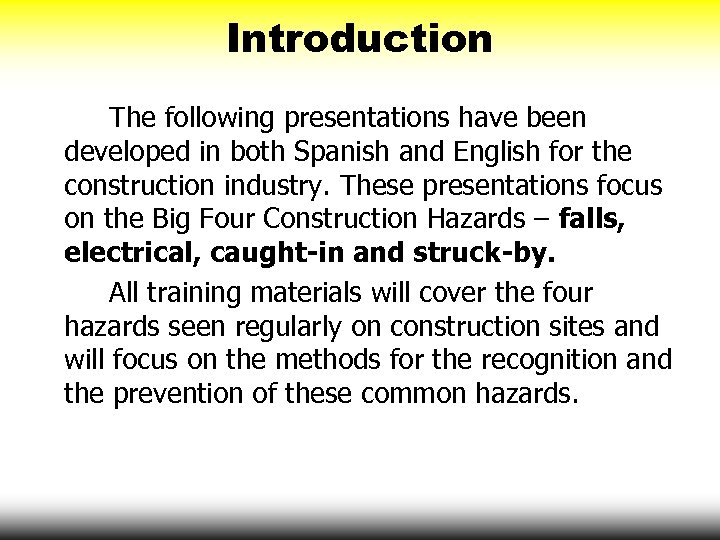 Introduction

The following presentations have been developed in both Spanish and English for the construction industry. These presentations focus on the Big Four Construction Hazards – falls, electrical, caught-in and struck-by.

All training materials will cover the four hazards seen regularly on construction sites and will focus on the methods for the recognition and the prevention of these common hazards.